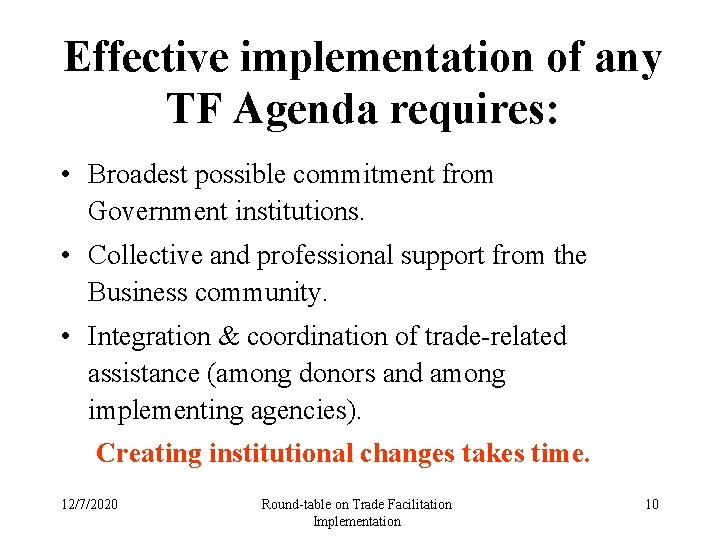 Effective implementation of any TF Agenda requires:

• Broadest possible commitment from Government institutions.

• Collective and professional support from the Business community.

• Integration & coordination of trade-related assistance (among donors and among implementing agencies).

Creating institutional changes takes time.

12/7/2020

Round-table on Trade Facilitation Implementation

10